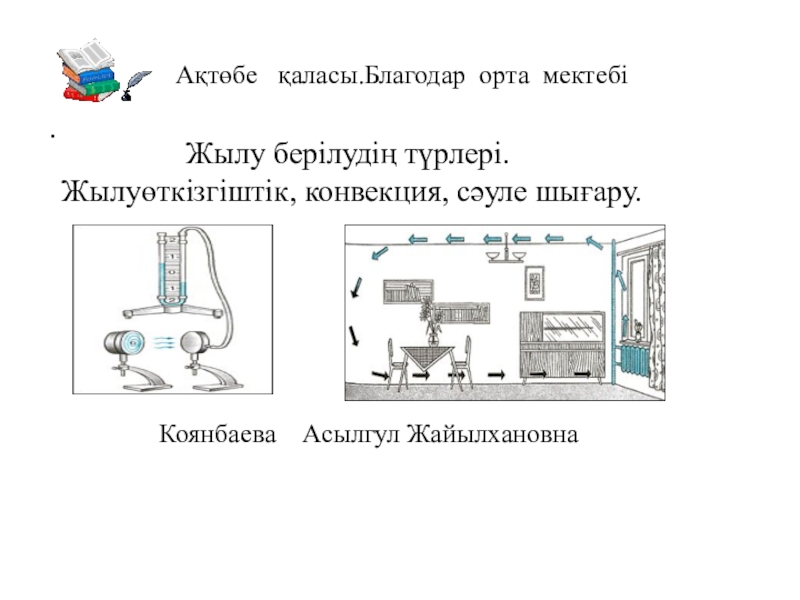 Ақтөбе қаласы.Благодар орта мектебі

.

Жылу берілудің түрлері.
Жылуөткізгіштік, конвекция, сәуле шығару.

Коянбаева Асылгул Жайылхановна